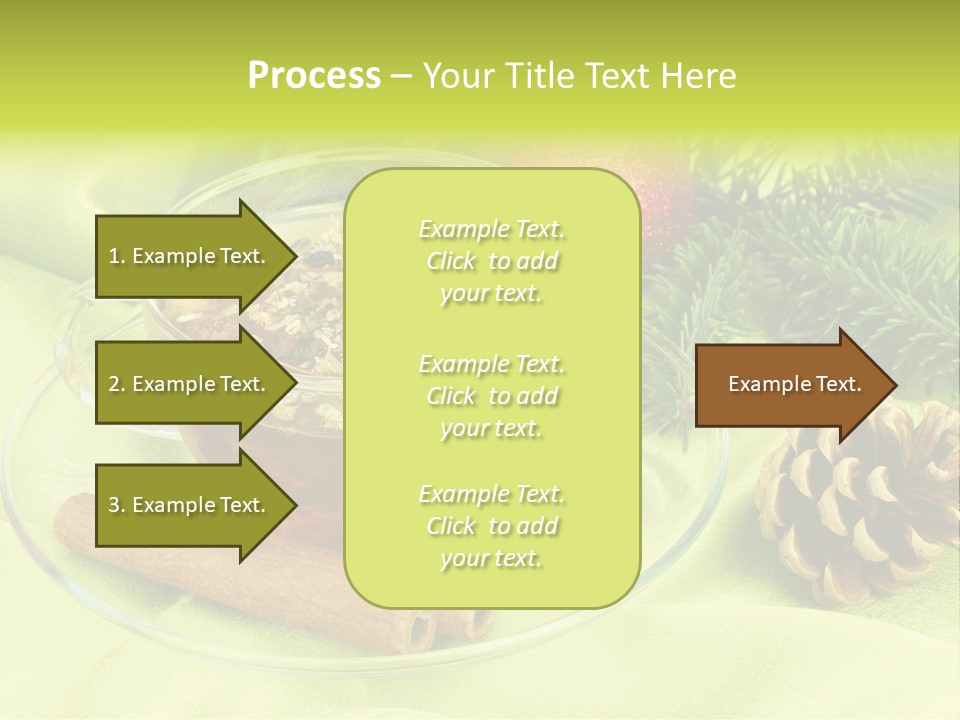 Process – Your Title Text Here

1. Example Text.

2. Example Text.

3. Example Text.

Example Text. Click to add your text.

Example Text. Click to add your text.

Example Text. Click to add your text.

Example Text.